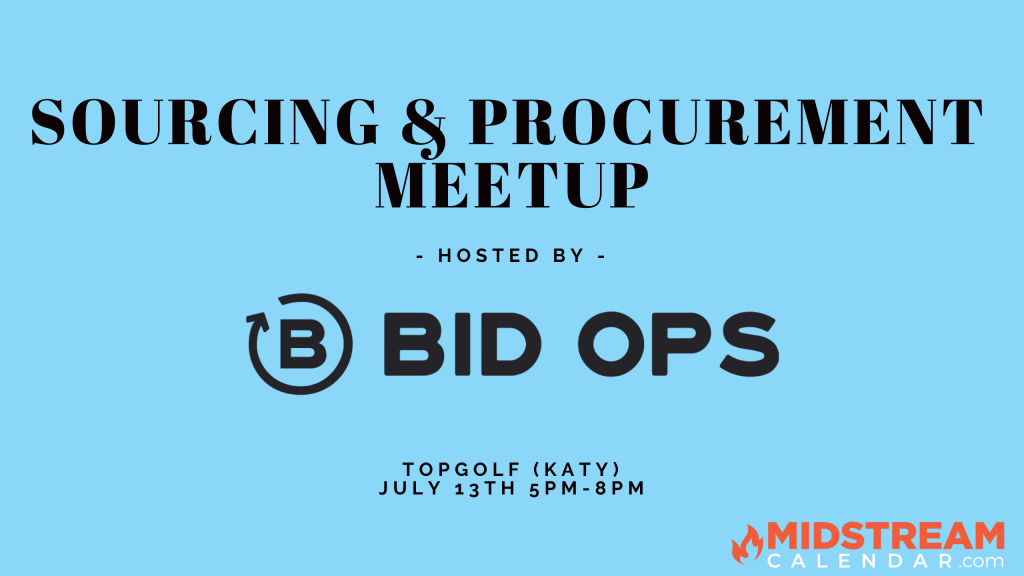 SOURCING & PROCUREMENT MEETUP

- HOSTED BY -

B BID OPS

TOPGOLF (KATY)
JULY 13TH 5PM-8PM

MIDSTREAM CALENDAR.com